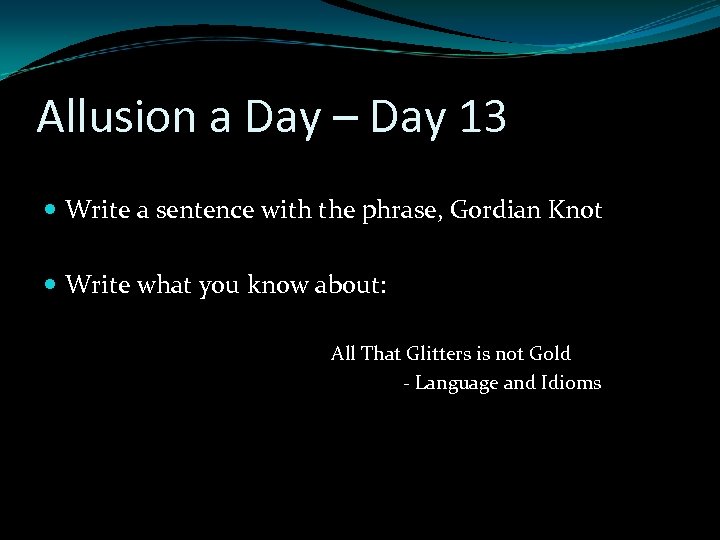 Allusion a Day – Day 13

Write a sentence with the phrase, Gordian Knot

Write what you know about:

All That Glitters is not Gold

- Language and Idioms